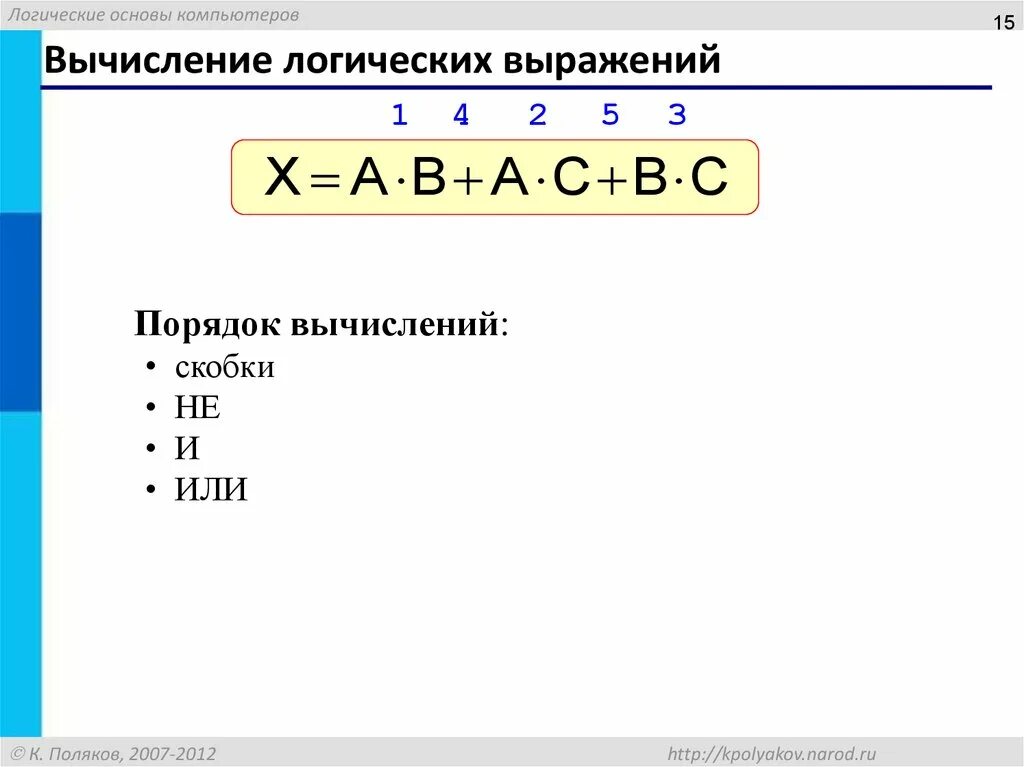 Логические основы компьютеров

15

Вычисление логических выражений

1 4 2 5 3

$X = A \cdot B + A \cdot C + B \cdot C$

Порядок вычислений:
• скобки
• НЕ
• И
• ИЛИ

© К. Поляков, 2007-2012

http://kpolyakov.narod.ru